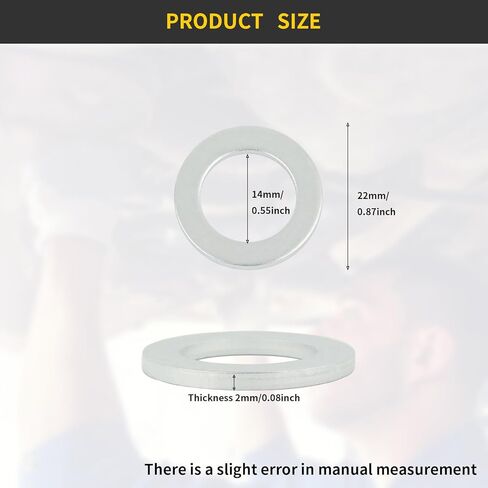 PRODUCT SIZE

14mm/
0.55inch

22mm/
0.87inch

Thickness 2mm/0.08inch

There is a slight error in manual measurement